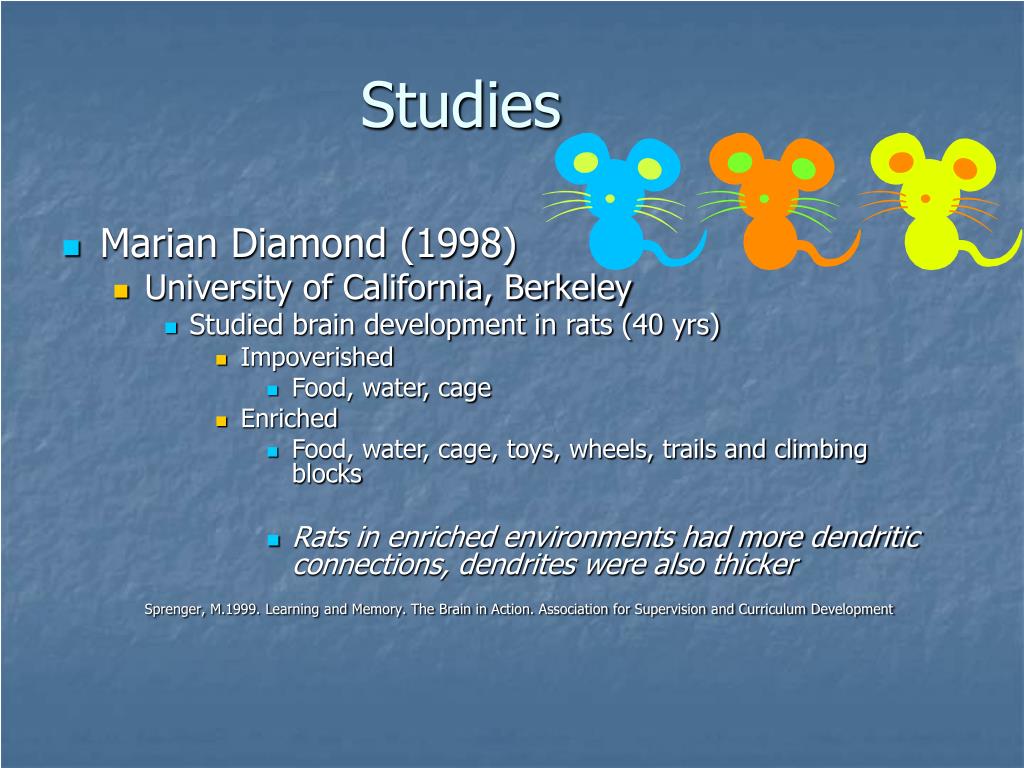 Studies

Marian Diamond (1998)
University of California, Berkeley
Studied brain development in rats (40 yrs)
Impoverished
Food, water, cage
Enriched
Food, water, cage, toys, wheels, trails and climbing blocks

Rats in enriched environments had more dendritic connections, dendrites were also thicker

Sprenger, M.1999. Learning and Memory. The Brain in Action. Association for Supervision and Curriculum Development